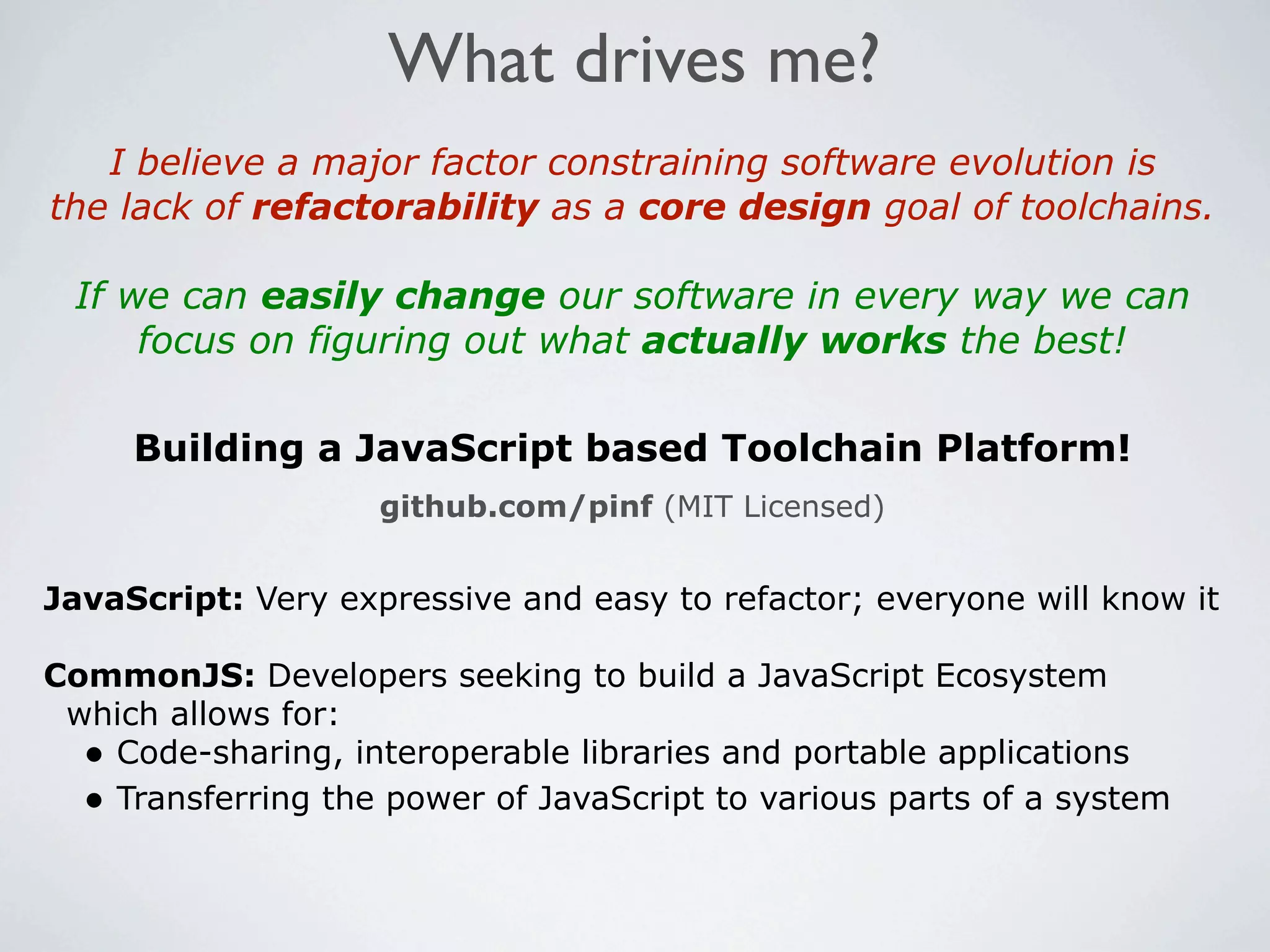 What drives me?

I believe a major factor constraining software evolution is the lack of refactorability as a core design goal of toolchains.

If we can easily change our software in every way we can focus on figuring out what actually works the best!

Building a JavaScript based Toolchain Platform!

github.com/pinf (MIT Licensed)

JavaScript: Very expressive and easy to refactor; everyone will know it

CommonJS: Developers seeking to build a JavaScript Ecosystem which allows for:
• Code-sharing, interoperable libraries and portable applications
• Transferring the power of JavaScript to various parts of a system